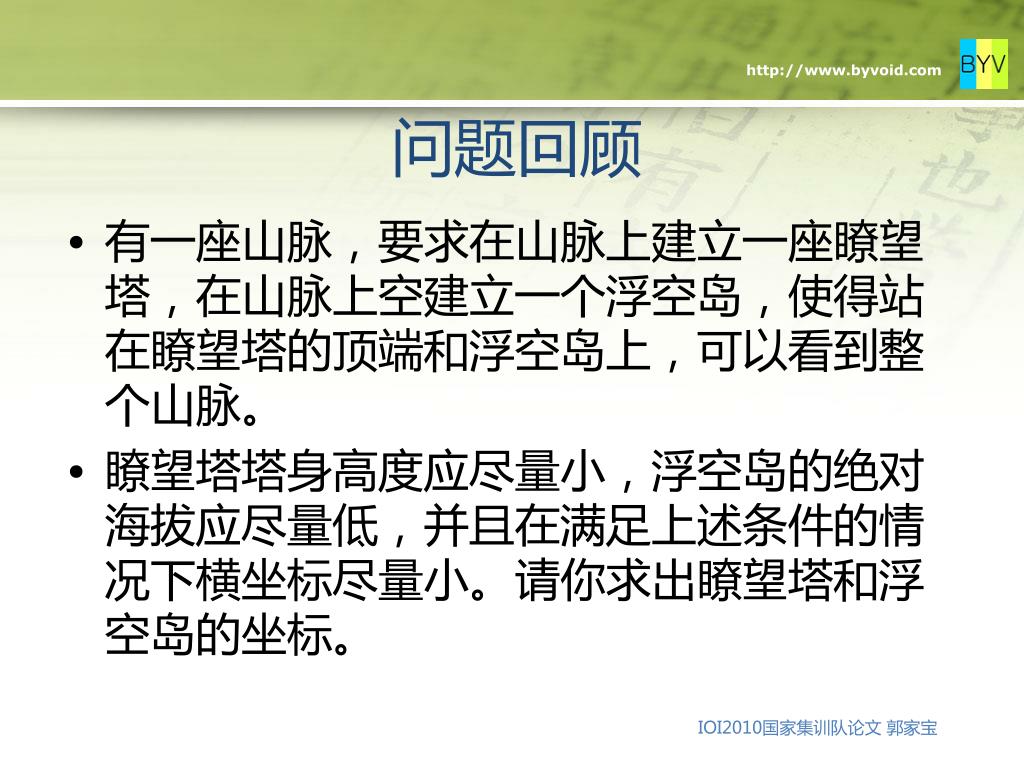 http://www.byvoid.com

BYV

问题回顾

• 有一座山脉，要求在山脉上建立一座瞭望塔，在山脉上空建立一个浮空岛，使得站在瞭望塔的顶端和浮空岛上，可以看到整个山脉。

• 瞭望塔塔身高度应尽量小，浮空岛的绝对海拔应尽量低，并且在满足上述条件的情况下横坐标尽量小。请你求出瞭望塔和浮空岛的坐标。

IOI2010国家集训队论文 郭家宝